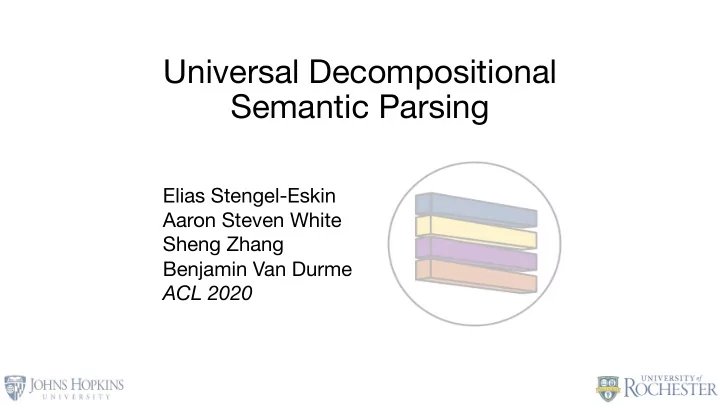 Universal Decompositional Semantic Parsing

Elias Stengel-Eskin
Aaron Steven White
Sheng Zhang
Benjamin Van Durme
ACL 2020

JOHNS HOPKINS UNIVERSITY

UNIVERSITY of ROCHESTER